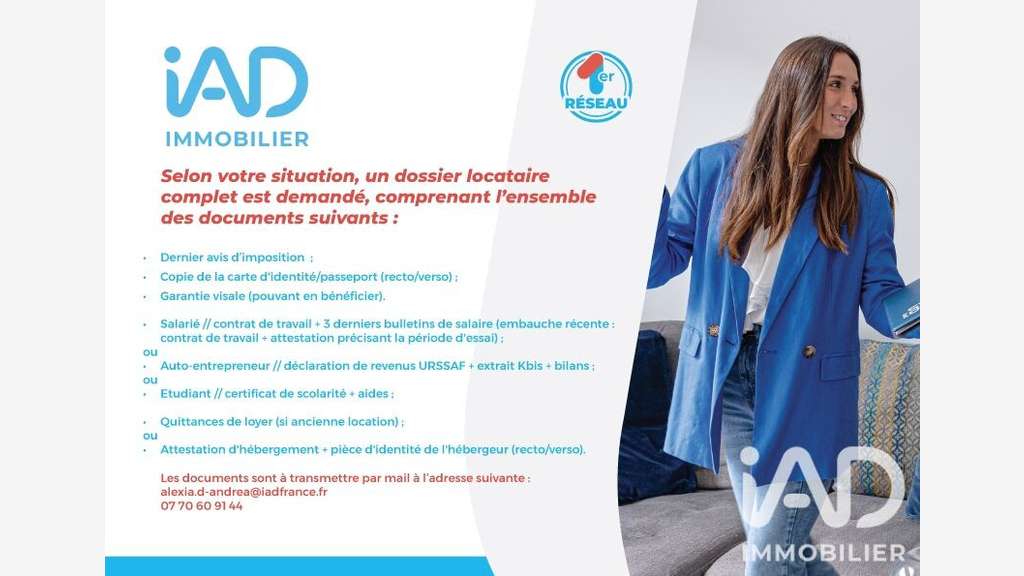 iAD
IMMOBILIER

1er
RÉSEAU

Selon votre situation, un dossier locataire complet est demandé, comprenant l'ensemble des documents suivants :

• Dernier avis d'imposition ;
• Copie de la carte d'identité/passeport (recto/verso) ;
• Garantie visale (pouvant en bénéficier).

• Salarié // contrat de travail + 3 derniers bulletins de salaire (embauche récente : contrat de travail + attestation précisant la période d'essai) ;
ou
• Auto-entrepreneur // déclaration de revenus URSSAF + extrait Kbis + bilans ;
ou
• Etudiant // certificat de scolarité + aides ;

• Quittances de loyer (si ancienne location) ;
ou
• Attestation d'hébergement + pièce d'identité de l'hébergeur (recto/verso).

Les documents sont à transmettre par mail à l'adresse suivante :
alexia.d-andrea@iadfrance.fr
07 70 60 91 44

iAD
IMMOBILIER